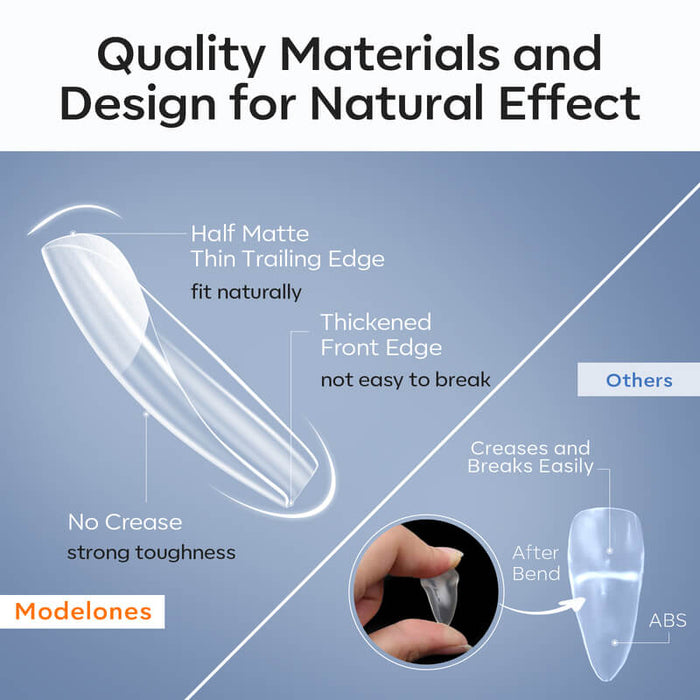 Quality Materials and Design for Natural Effect

Half Matte
Thin Trailing Edge
fit naturally

Thickened
Front Edge
not easy to break

No Crease
strong toughness

Modelones

Others

Creases and
Breaks Easily

After
Bend

ABS